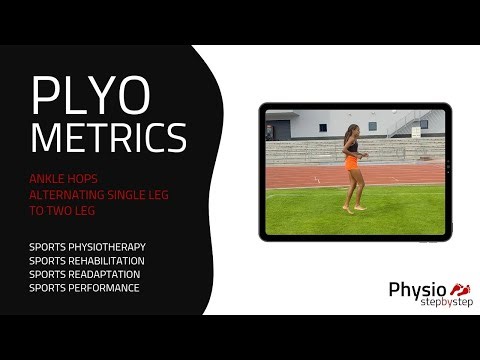 PLYO
METRICS

ANKLE HOPS
ALTERNATING SINGLE LEG
TO TWO LEG

SPORTS PHYSIOTHERAPY
SPORTS REHABILITATION
SPORTS READAPTATION
SPORTS PERFORMANCE

Physio
stepbystep